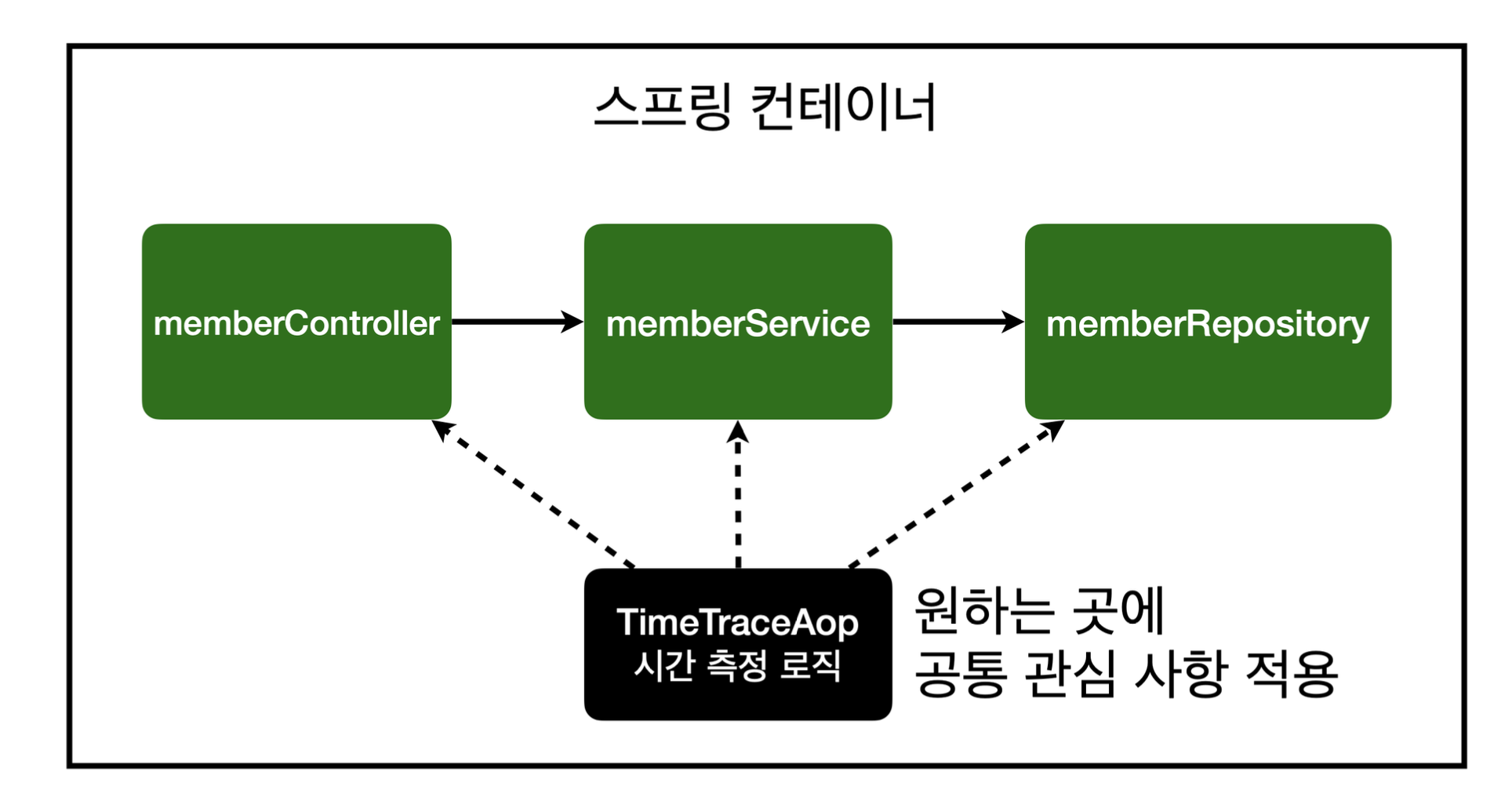 스프링 컨테이너

memberController

memberService

memberRepository

TimeTraceAop
시간 측정 로직

원하는 곳에
공통 관심 사항 적용